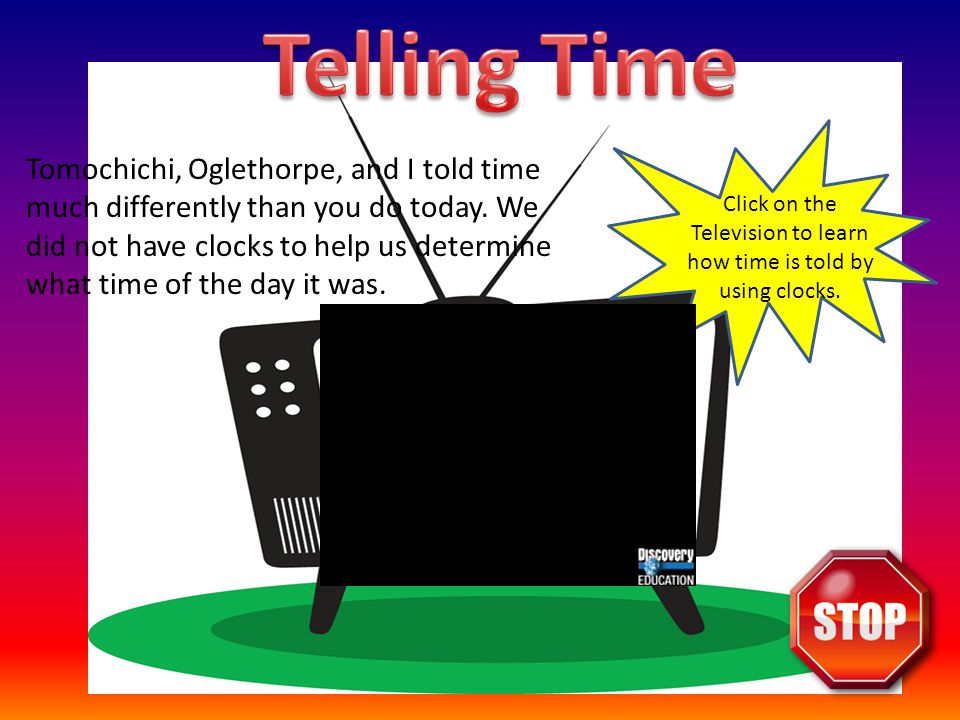 Telling Time

Tomochichi, Oglethorpe, and I told time much differently than you do today. We did not have clocks to help us determine what time of the day it was.

Click on the Television to learn how time is told by using clocks.

Discovery EDUCATION

STOP